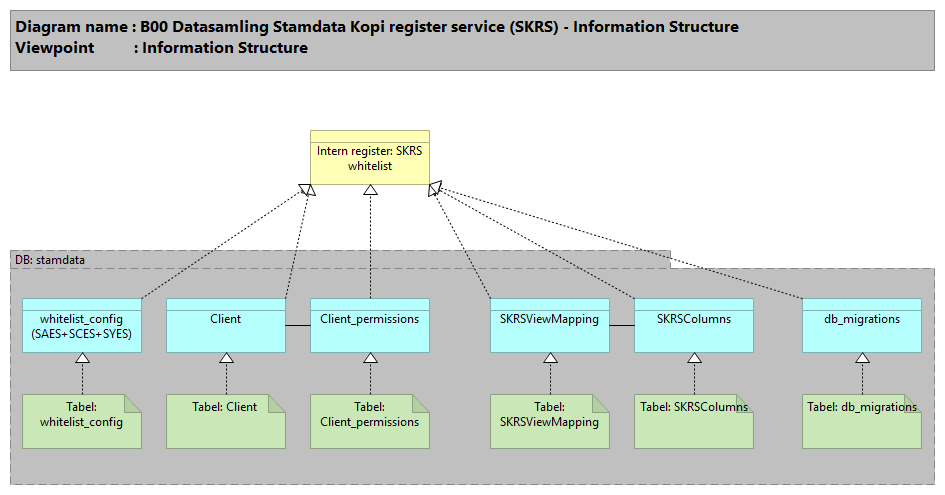 Diagram name : B00 Datasamling Stamdata Kopi register service (SKRS) - Information Structure
Viewpoint : Information Structure

Intern register: SKRS whitelist

DB: stamdata

whitelist_config (SAES+SCES+SYES)

Client

Client_permissions

SKRSViewMapping

SKRSColumns

db_migrations

Tabel: whitelist_config

Tabel: Client

Tabel: Client_permissions

Tabel: SKRSViewMapping

Tabel: SKRSColumns

Tabel: db_migrations